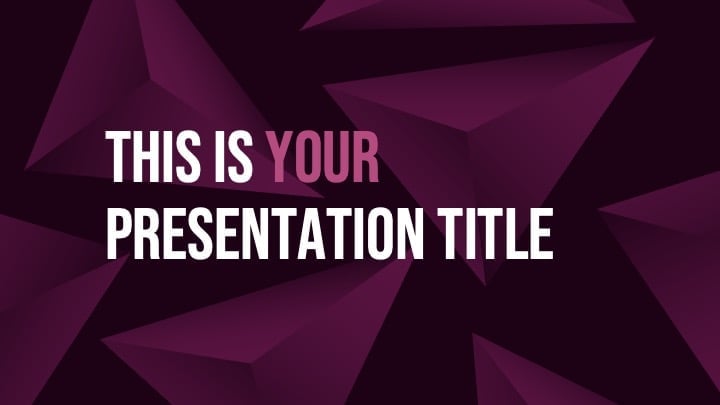 THIS IS YOUR
PRESENTATION TITLE